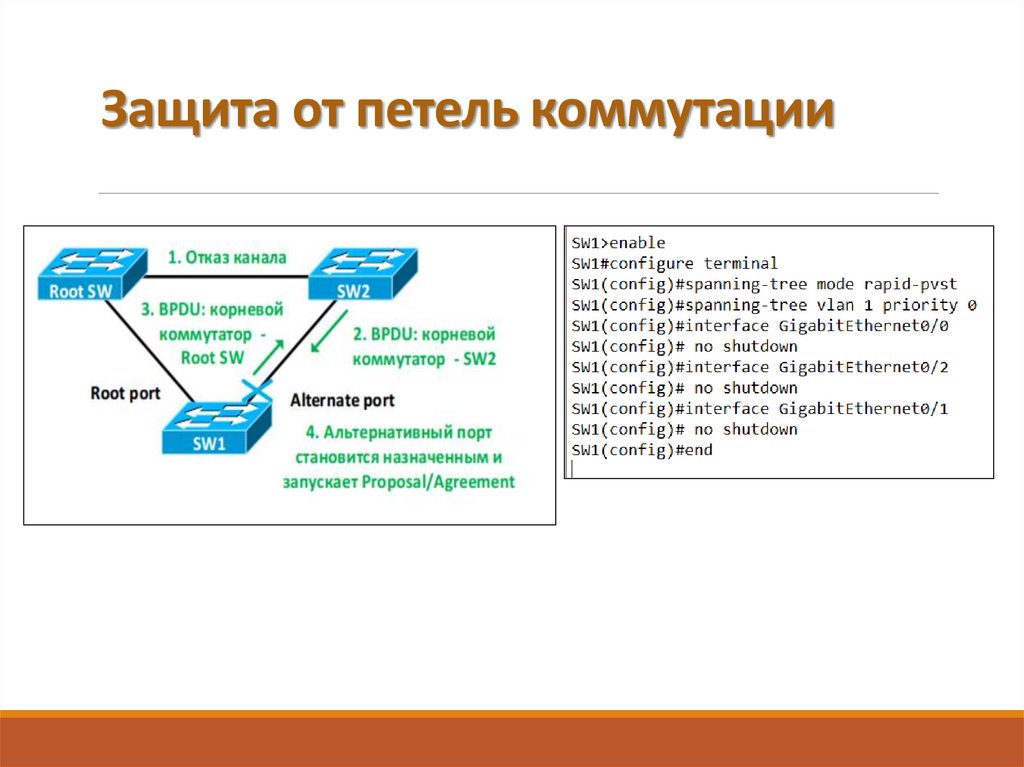 Защита от петель коммутации

Root SW

1. Отказ канала

SW2

3. BPDU: корневой коммутатор - Root SW

2. BPDU: корневой коммутатор - SW2

Root port

Alternate port

SW1

4. Альтернативный порт становится назначенным и запускает Proposal/Agreement

SW1>enable
SW1#configure terminal
SW1(config)#spanning-tree mode rapid-pvst
SW1(config)#spanning-tree vlan 1 priority 0
SW1(config)#interface GigabitEthernet0/0
SW1(config)# no shutdown
SW1(config)#interface GigabitEthernet0/2
SW1(config)# no shutdown
SW1(config)#interface GigabitEthernet0/1
SW1(config)# no shutdown
SW1(config)#end